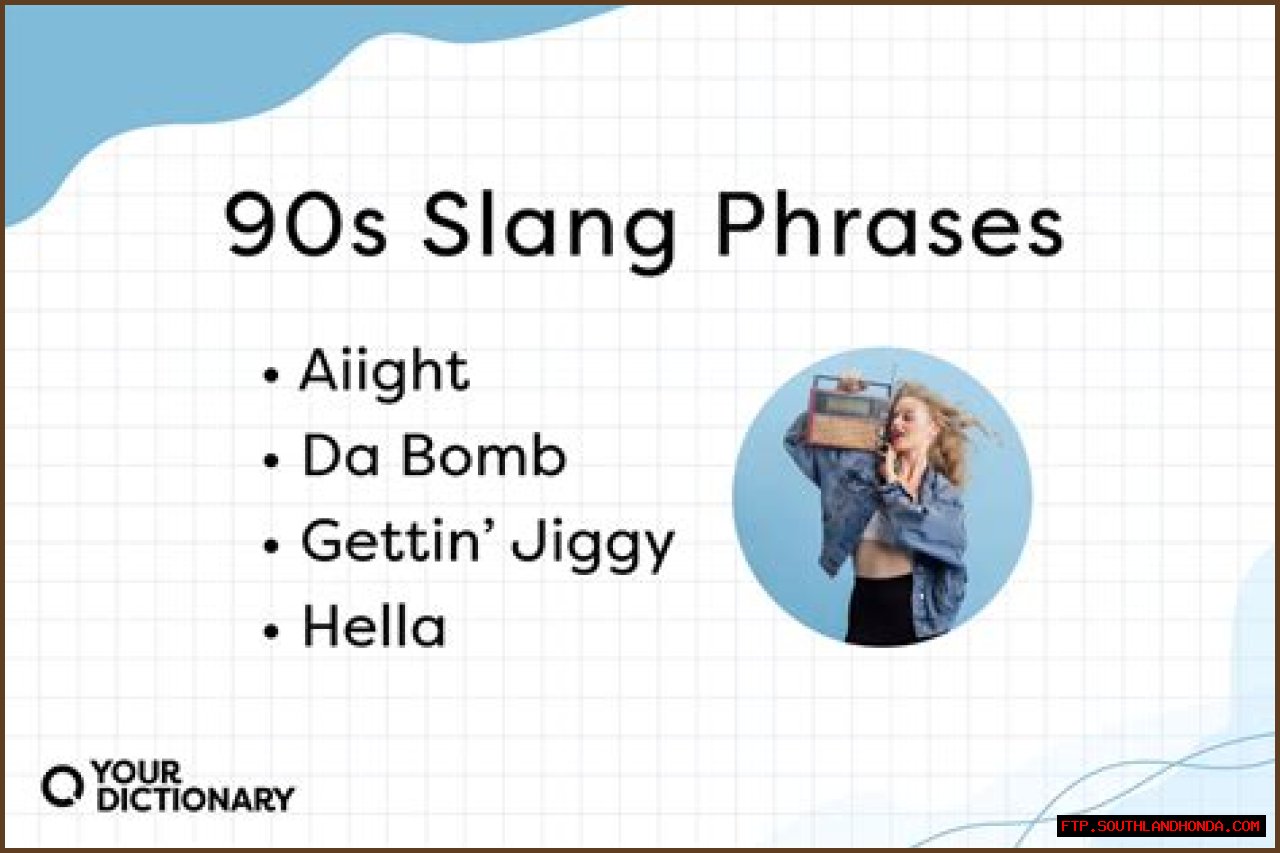 90s Slang Phrases

• Aiight
• Da Bomb
• Gettin' Jiggy
• Hella

YOUR DICTIONARY

FTP.SOUTHLANDHONDA.COM